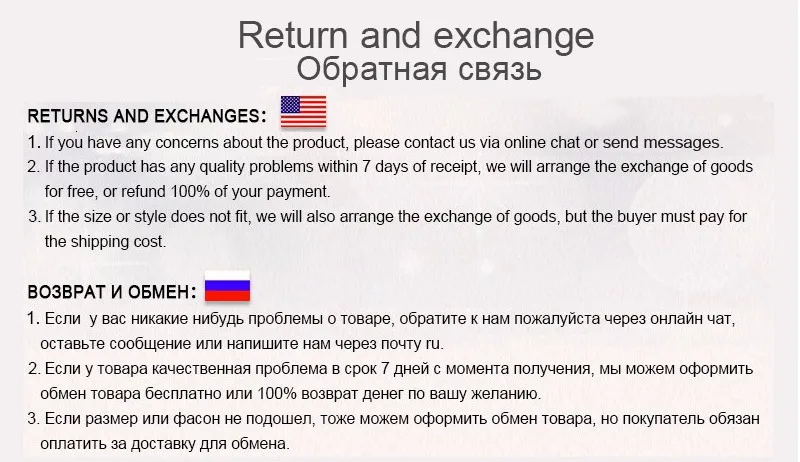 Return and exchange
Обратная связь

RETURNS AND EXCHANGES:

1. If you have any concerns about the product, please contact us via online chat or send messages.

2. If the product has any quality problems within 7 days of receipt, we will arrange the exchange of goods for free, or refund 100% of your payment.

3. If the size or style does not fit, we will also arrange the exchange of goods, but the buyer must pay for the shipping cost.

ВОЗВРАТ И ОБМЕН:

1. Если у вас никакие нибудь проблемы о товаре, обратите к нам пожалуйста через онлайн чат, оставьте сообщение или напишите нам через почту ru.

2. Если у товара качественная проблема в срок 7 дней с момента получения, мы можем оформить обмен товара бесплатно или 100% возврат денег по вашу желанию.

3. Если размер или фасон не подошел, тоже можем оформить обмен товара, но покупатель обязан оплатить за доставку для обмена.